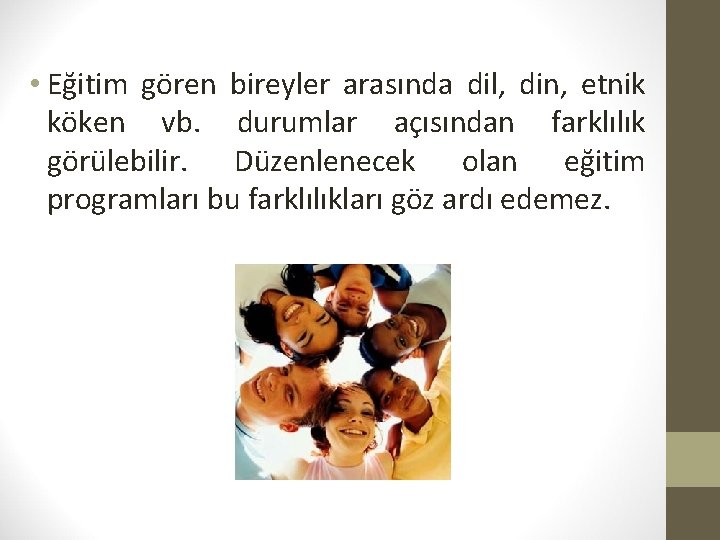 • Eğitim gören bireyler arasında dil, din, etnik köken vb. durumlar açısından farklılık görülebilir. Düzenlenecek olan eğitim programları bu farklılıkları göz ardı edemez.